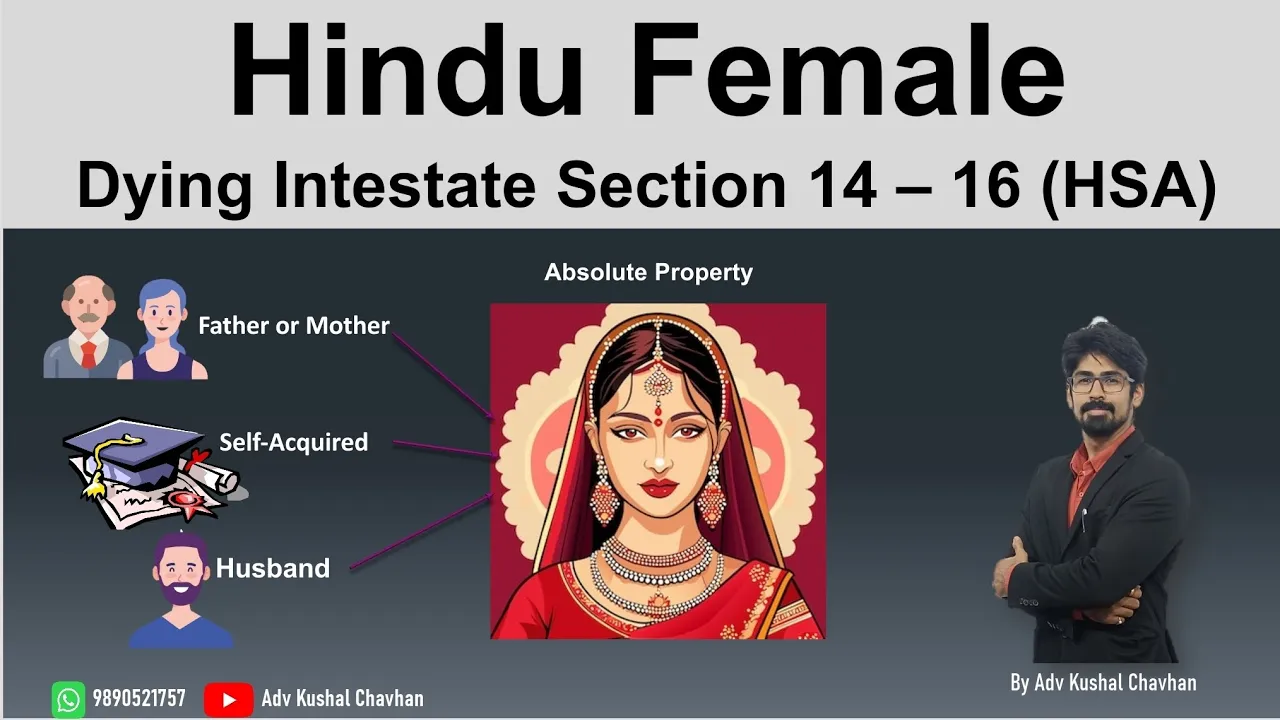 Hindu Female
Dying Intestate Section 14 – 16 (HSA)

Absolute Property

Father or Mother

Self-Acquired

Husband

By Adv Kushal Chavhan

9890521757

Adv Kushal Chavhan